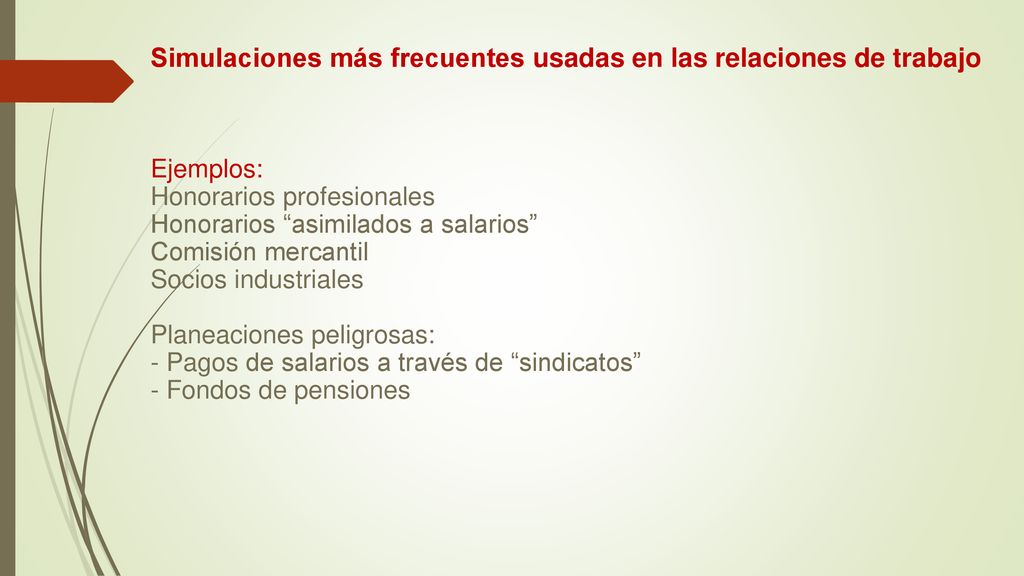 Simulaciones más frecuentes usadas en las relaciones de trabajo

Ejemplos:
Honorarios profesionales
Honorarios “asimilados a salarios”
Comisión mercantil
Socios industriales

Planeaciones peligrosas:
- Pagos de salarios a través de “sindicatos”
- Fondos de pensiones